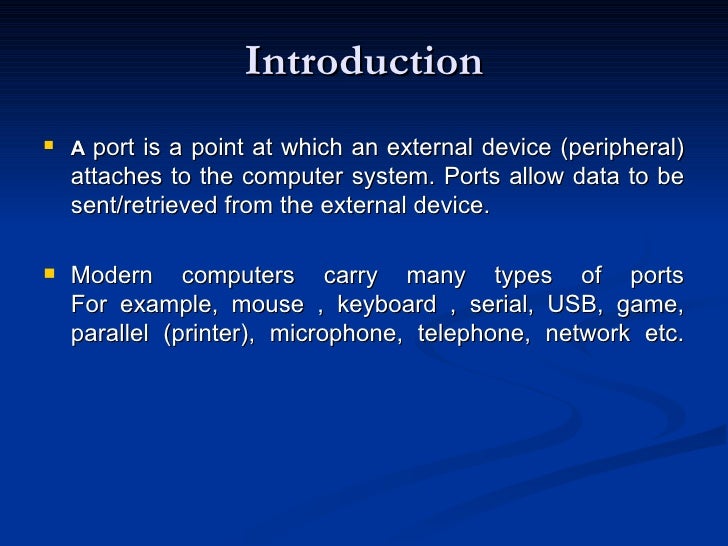 Introduction

A port is a point at which an external device (peripheral) attaches to the computer system. Ports allow data to be sent/retrieved from the external device.

Modern computers carry many types of ports For example, mouse , keyboard , serial, USB, game, parallel (printer), microphone, telephone, network etc.